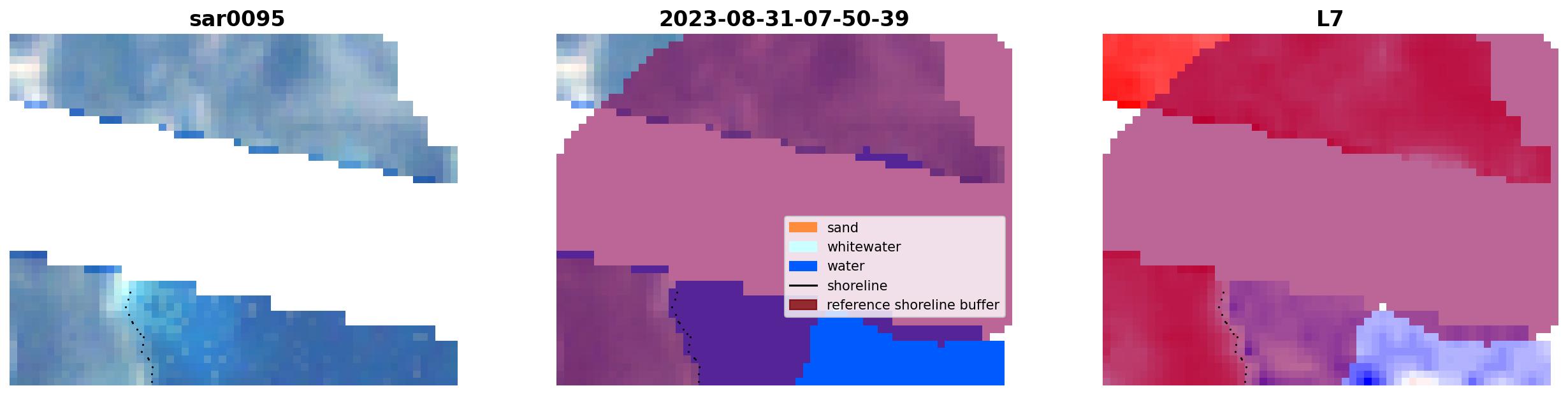 sar0095

2023-08-31-07-50-39

sand
whitewater
water
shoreline
reference shoreline buffer

L7